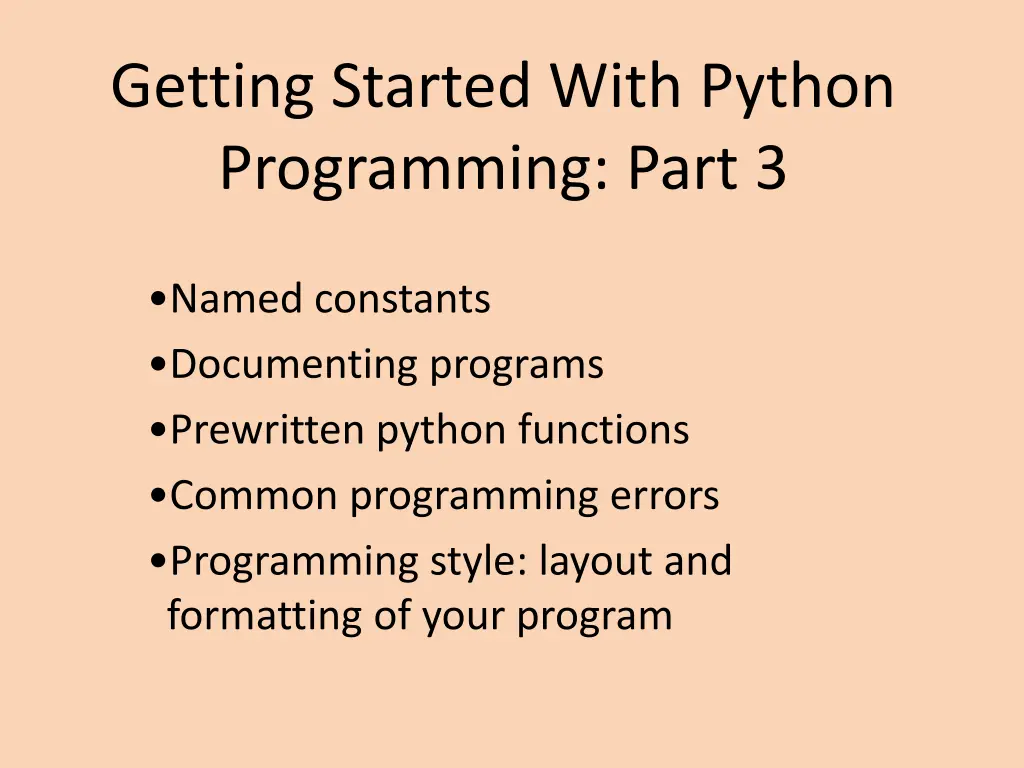 Getting Started With Python Programming: Part 3

•Named constants
•Documenting programs
•Prewritten python functions
•Common programming errors
•Programming style: layout and formatting of your program